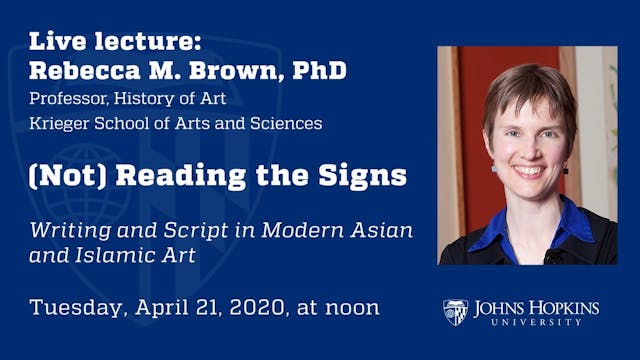 Live lecture:
Rebecca M. Brown, PhD

Professor, History of Art
Krieger School of Arts and Sciences

(Not) Reading the Signs

Writing and Script in Modern Asian and Islamic Art

Tuesday, April 21, 2020, at noon

JOHNS HOPKINS
UNIVERSITY